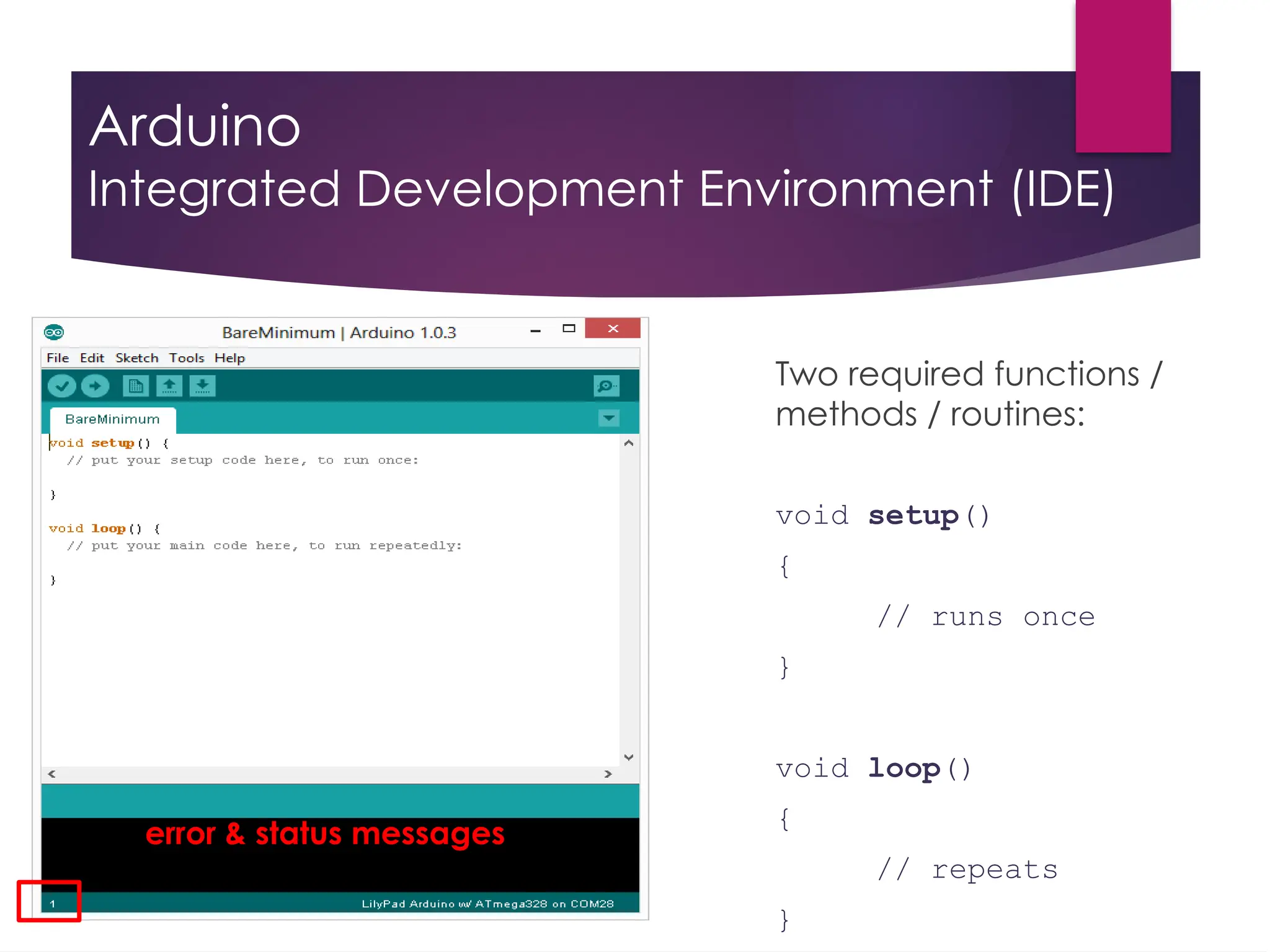 Arduino
Integrated Development Environment (IDE)

BareMinimum | Arduino 1.0.3

File Edit Sketch Tools Help

BareMinimum

void setup() {
 // put your setup code here, to run once:

}

void loop() {
 // put your main code here, to run repeatedly:

}

error & status messages

1

LilyPad Arduino w/ ATmega328 on COM28

Two required functions / methods / routines:

void setup()
{
 // runs once
}

void loop()
{
 // repeats
}